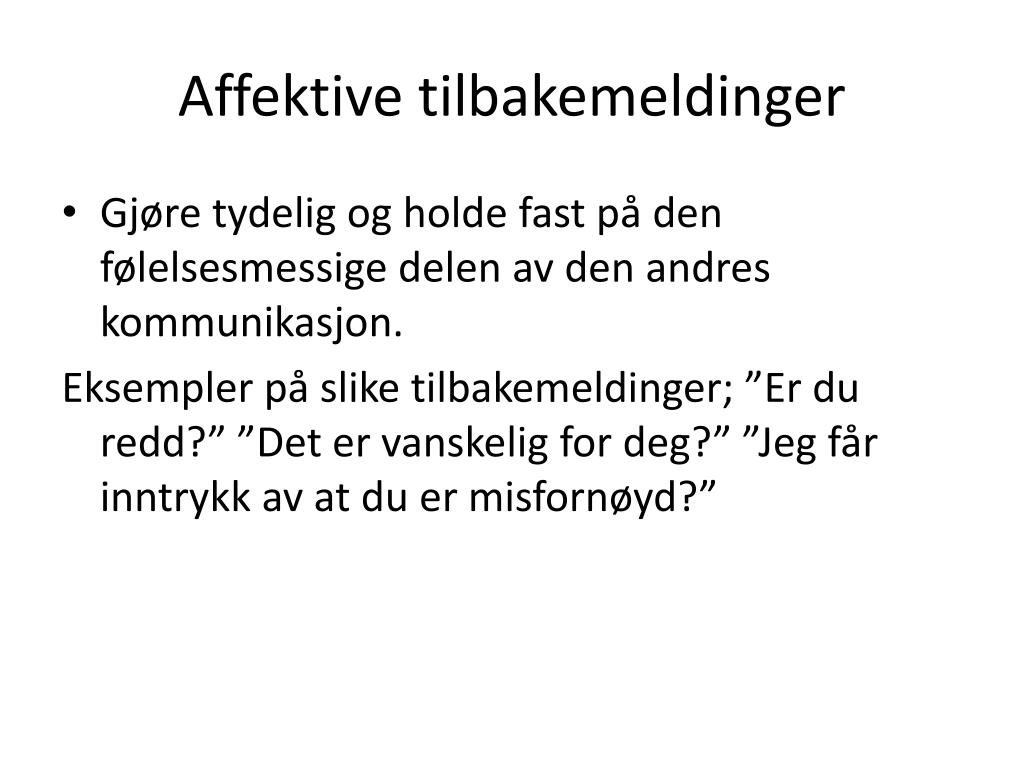 Affektive tilbakemeldinger

• Gjøre tydelig og holde fast på den følelsesmessige delen av den andres kommunikasjon.

Eksempler på slike tilbakemeldinger; ”Er du redd?” ”Det er vanskelig for deg?” ”Jeg får inntrykk av at du er misfornøyd?”